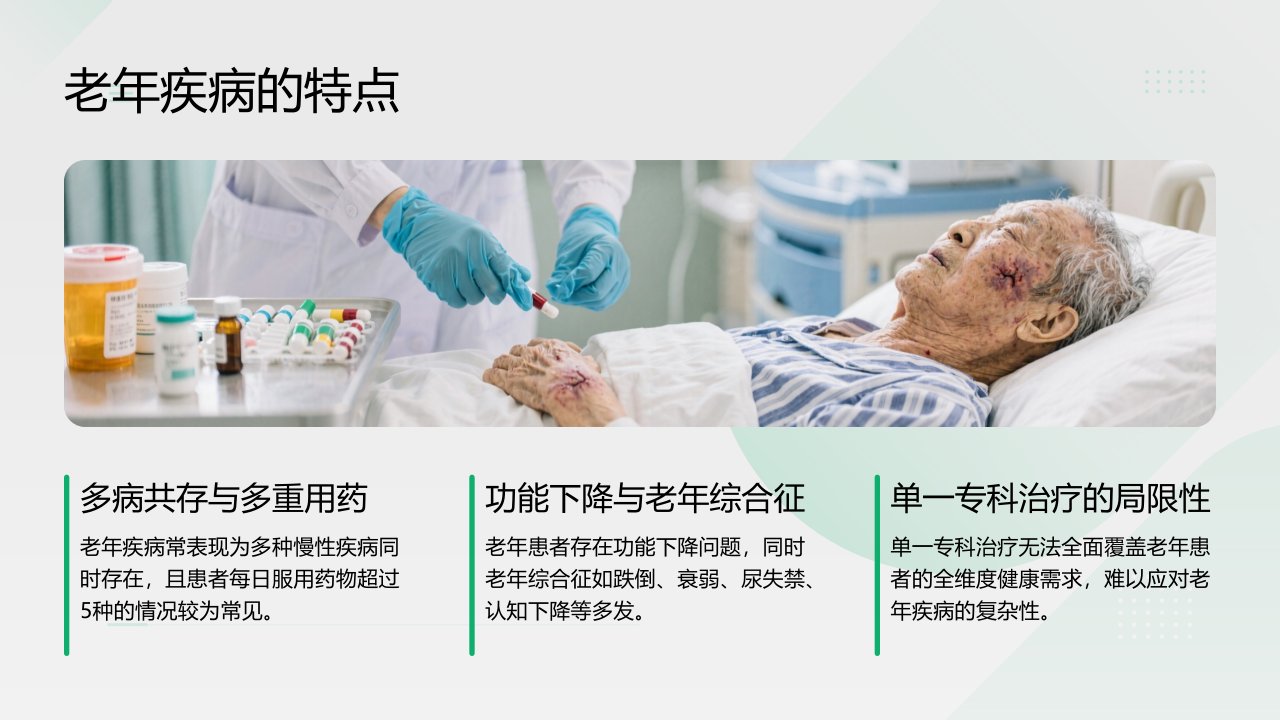 老年疾病的特点

多病共存与多重用药

老年疾病常表现为多种慢性疾病同时存在，且患者每日服用药物超过5种的情况较为常见。

功能下降与老年综合征

老年患者存在功能下降问题，同时老年综合征如跌倒、衰弱、尿失禁、认知下降等多发。

单一专科治疗的局限性

单一专科治疗无法全面覆盖老年患者的全维度健康需求，难以应对老年疾病的复杂性。